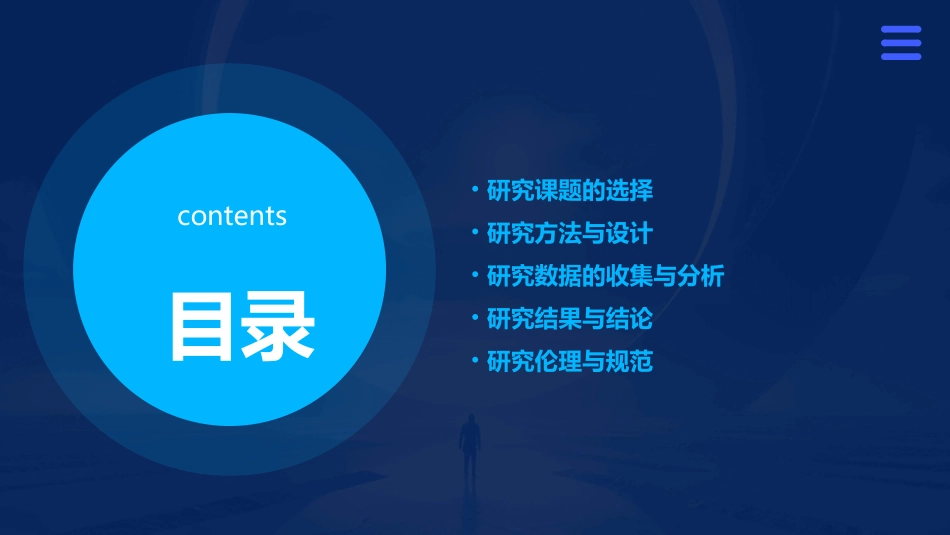 contents

目录

• 研究课题的选择
• 研究方法与设计
• 研究数据的收集与分析
• 研究结果与结论
• 研究伦理与规范